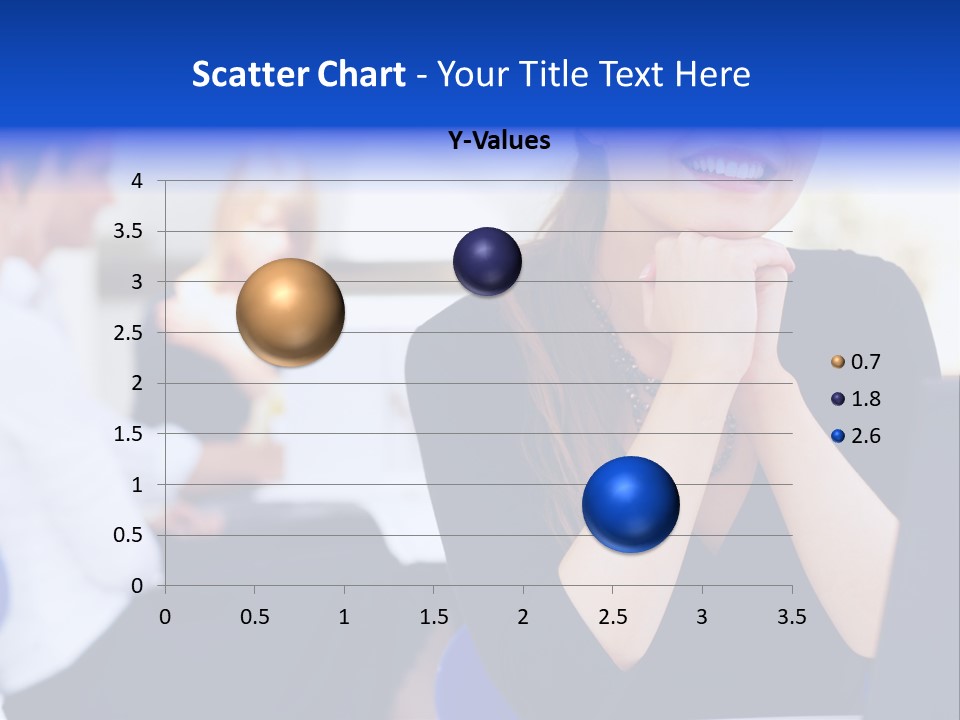 Scatter Chart - Your Title Text Here

Y-Values

4
3.5
3
2.5
2
1.5
1
0.5
0

0 0.5 1 1.5 2 2.5 3 3.5

0.7
1.8
2.6